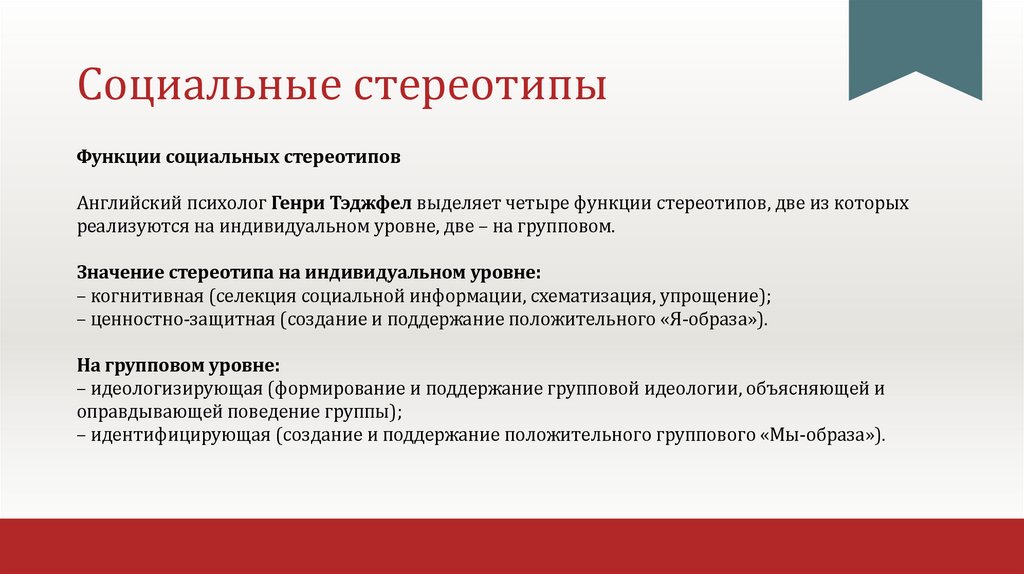 Социальные стереотипы

Функции социальных стереотипов

Английский психолог Генри Тэджфел выделяет четыре функции стереотипов, две из которых реализуются на индивидуальном уровне, две – на групповом.

Значение стереотипа на индивидуальном уровне:
– когнитивная (селекция социальной информации, схематизация, упрощение);
– ценностно-защитная (создание и поддержание положительного «Я-образа»).

На групповом уровне:
– идеологизирующая (формирование и поддержание групповой идеологии, объясняющей и оправдывающей поведение группы);
– идентифицирующая (создание и поддержание положительного группового «Мы-образа»).